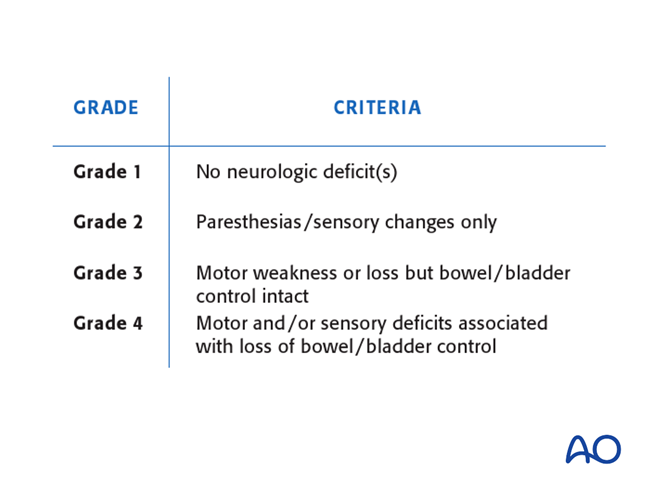 | GRADE | CRITERIA |
|---|---|
| Grade 1 | No neurologic deficit(s) |
| Grade 2 | Paresthesias/sensory changes only |
| Grade 3 | Motor weakness or loss but bowel/bladder control intact |
| Grade 4 | Motor and/or sensory deficits associated with loss of bowel/bladder control |

AO